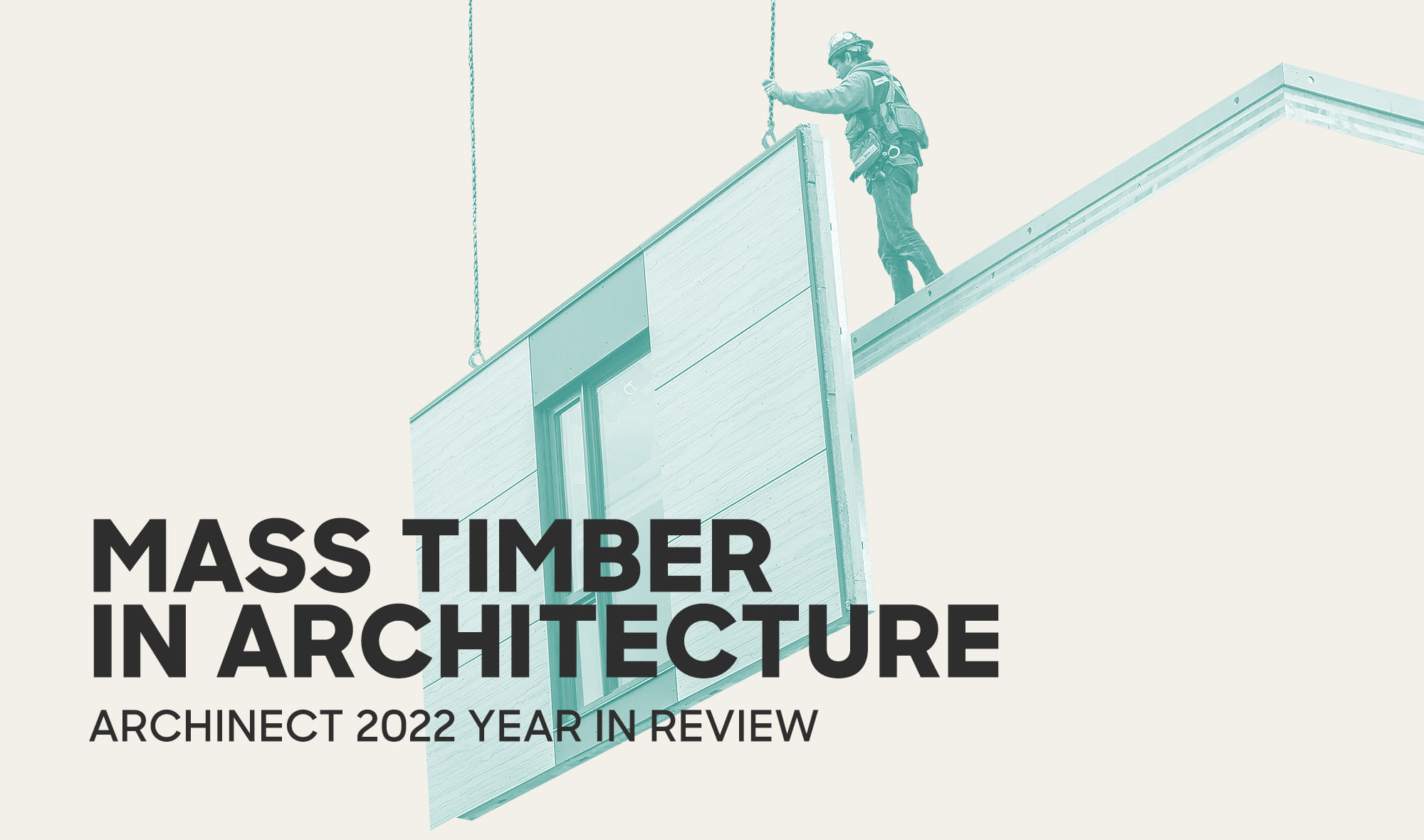 MASS TIMBER
IN ARCHITECTURE

ARCHINECT 2022 YEAR IN REVIEW